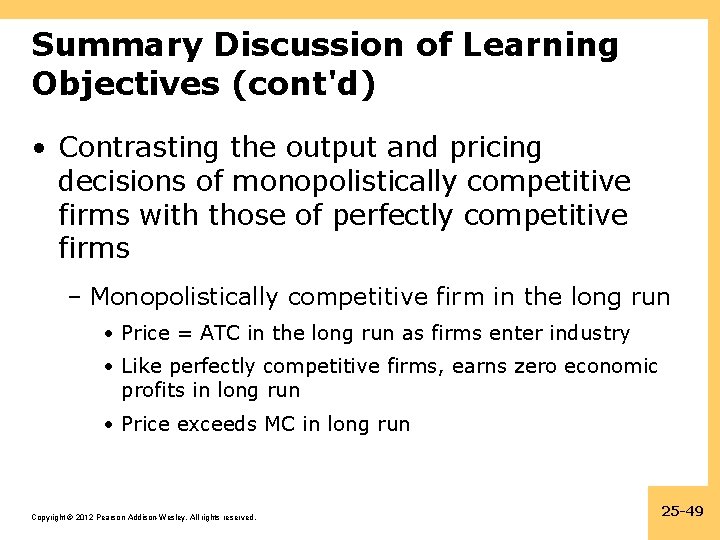 Summary Discussion of Learning Objectives (cont'd)

• Contrasting the output and pricing decisions of monopolistically competitive firms with those of perfectly competitive firms

– Monopolistically competitive firm in the long run

• Price = ATC in the long run as firms enter industry

• Like perfectly competitive firms, earns zero economic profits in long run

• Price exceeds MC in long run

Copyright © 2012 Pearson Addison-Wesley. All rights reserved.

25-49